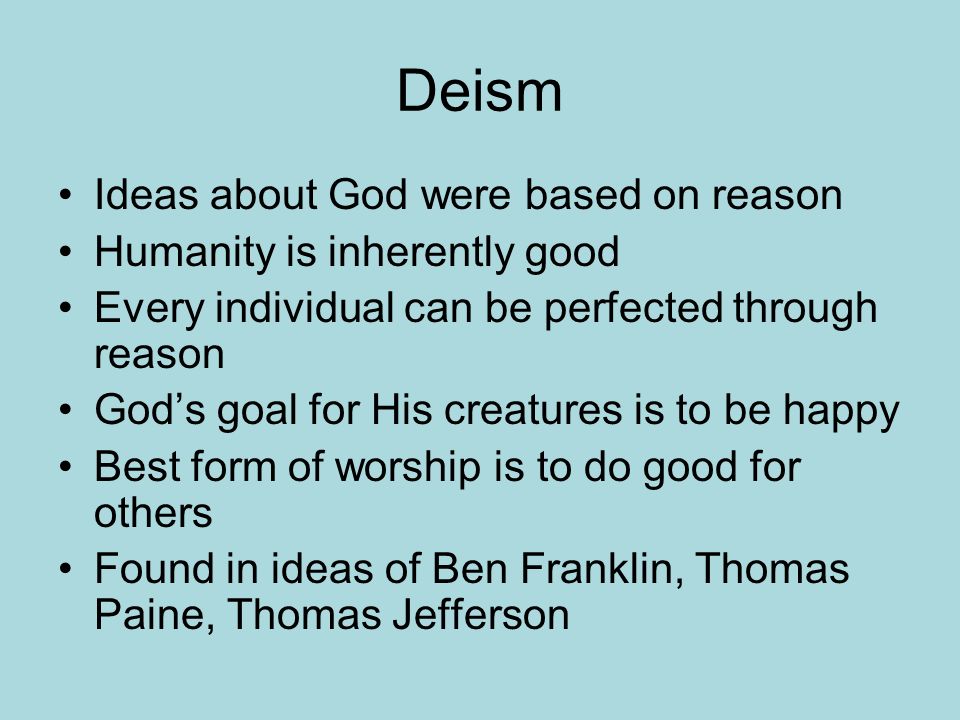 Deism

• Ideas about God were based on reason
• Humanity is inherently good
• Every individual can be perfected through reason
• God’s goal for His creatures is to be happy
• Best form of worship is to do good for others
• Found in ideas of Ben Franklin, Thomas Paine, Thomas Jefferson